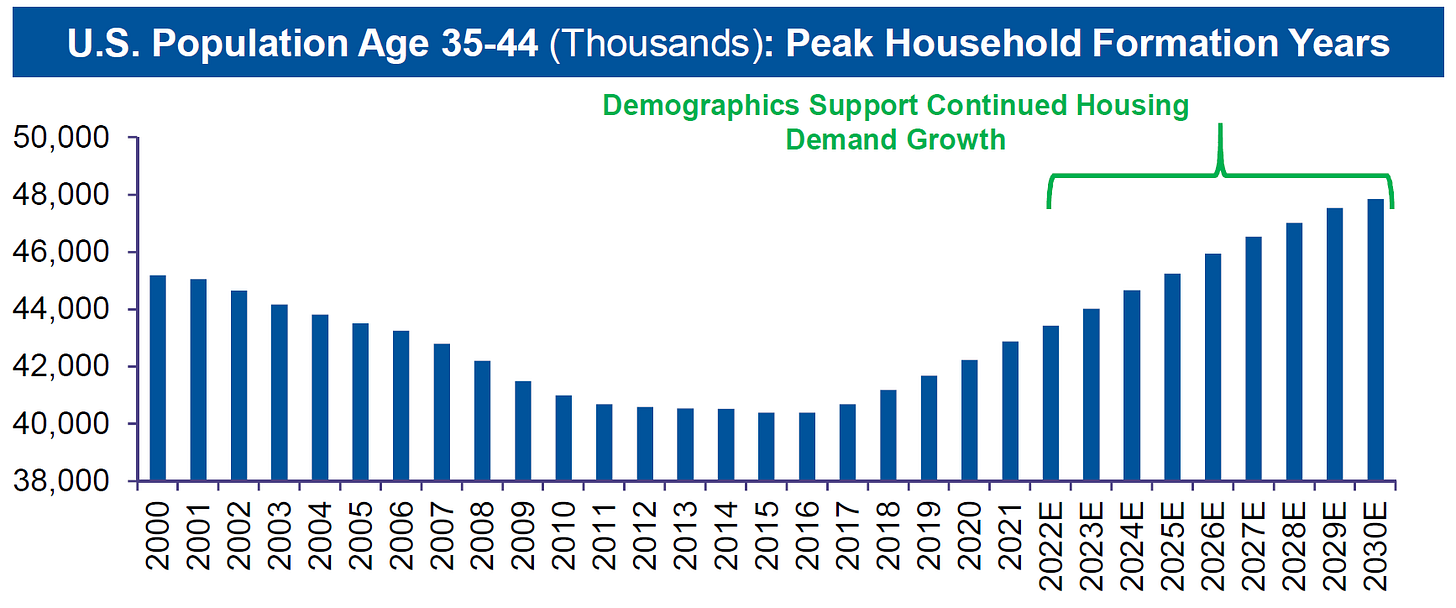 U.S. Population Age 35-44 (Thousands): Peak Household Formation Years

Demographics Support Continued Housing Demand Growth

50,000
48,000
46,000
44,000
42,000
40,000
38,000

2000
2001
2002
2003
2004
2005
2006
2007
2008
2009
2010
2011
2012
2013
2014
2015
2016
2017
2018
2019
2020
2021
2022E
2023E
2024E
2025E
2026E
2027E
2028E
2029E
2030E